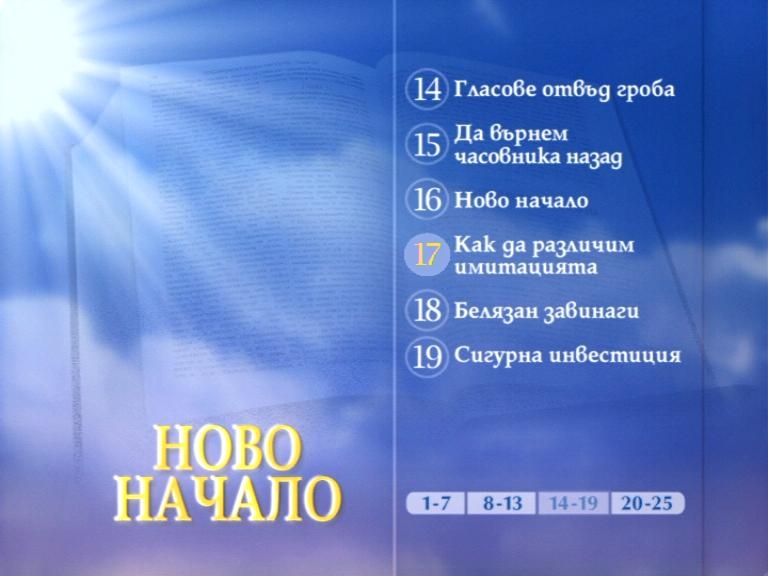 14 Гласове отвъд гроба

15 Да върнем часовника назад

16 Ново начало

17 Как да различим имитацията

18 Белязан завинаги

19 Сигурна инвестиция

НОВО НАЧАЛО

1-7 8-13 14-19 20-25